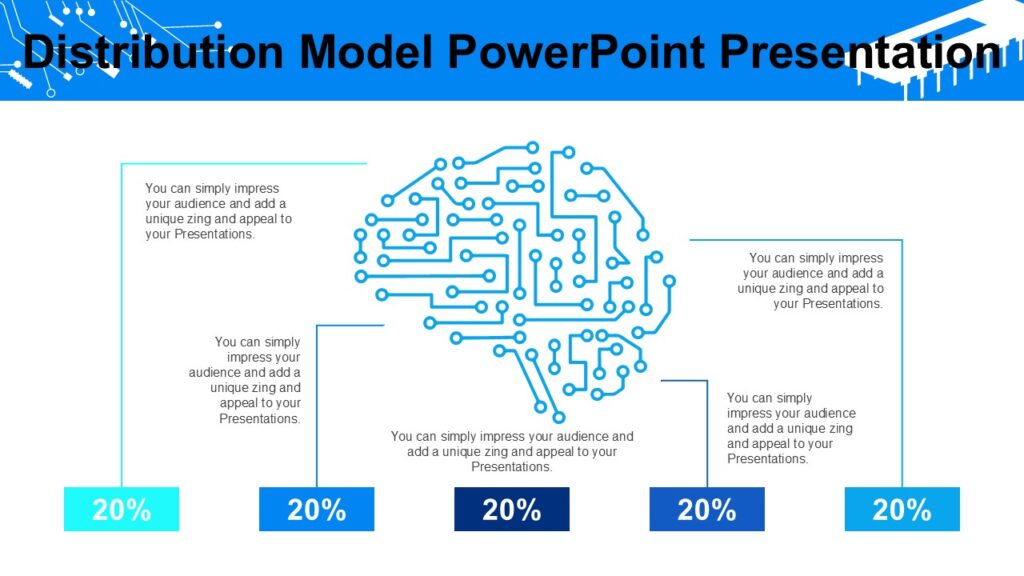 Distribution Model PowerPoint Presentation

You can simply impress your audience and add a unique zing and appeal to your Presentations.

You can simply impress your audience and add a unique zing and appeal to your Presentations.

You can simply impress your audience and add a unique zing and appeal to your Presentations.

You can simply impress your audience and add a unique zing and appeal to your Presentations.

You can simply impress your audience and add a unique zing and appeal to your Presentations.

20%

20%

20%

20%

20%